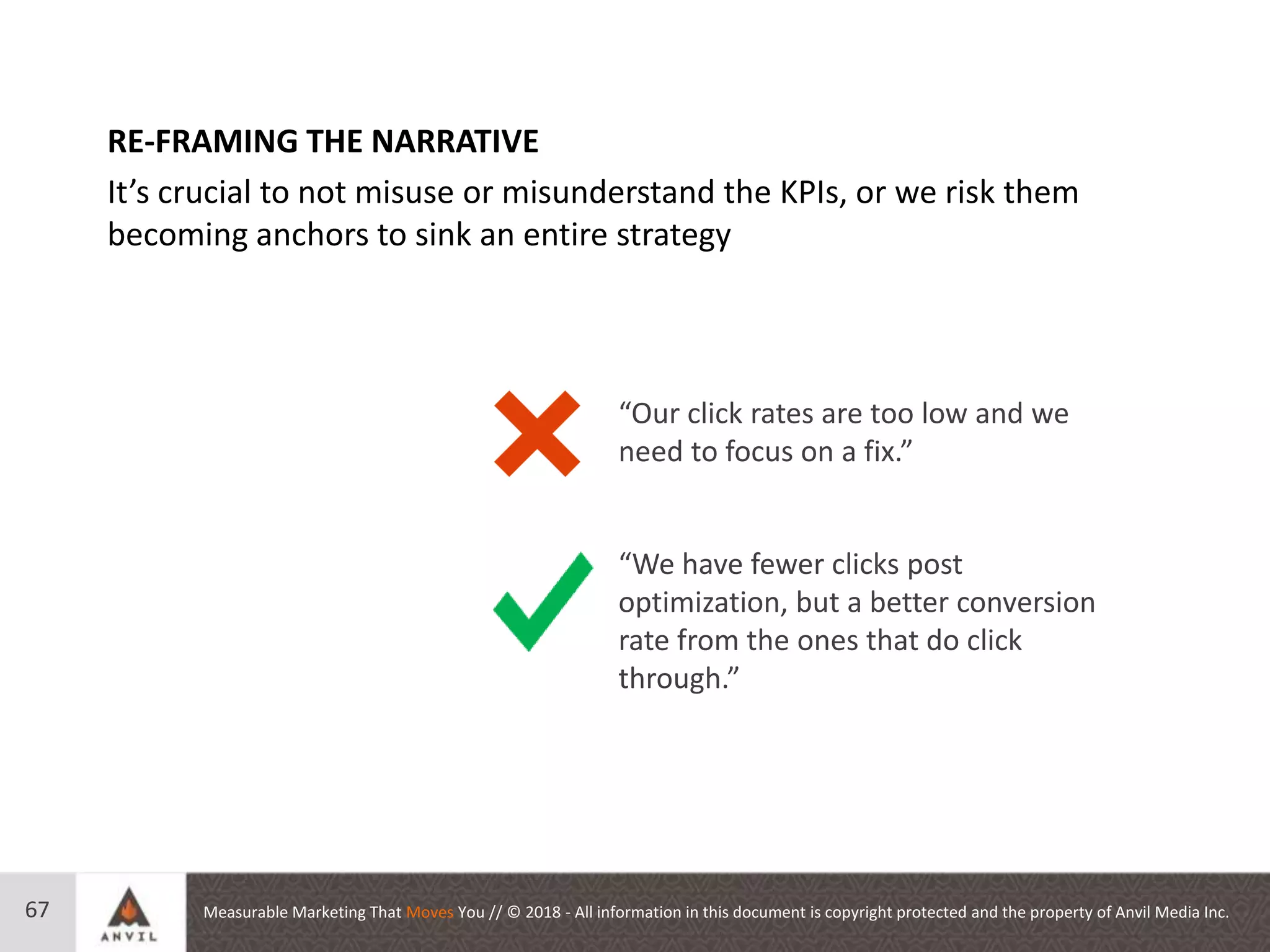 RE-FRAMING THE NARRATIVE

It’s crucial to not misuse or misunderstand the KPIs, or we risk them becoming anchors to sink an entire strategy

“Our click rates are too low and we need to focus on a fix.”

“We have fewer clicks post optimization, but a better conversion rate from the ones that do click through.”

67

ANVIL

Measurable Marketing That Moves You // © 2018 - All information in this document is copyright protected and the property of Anvil Media Inc.